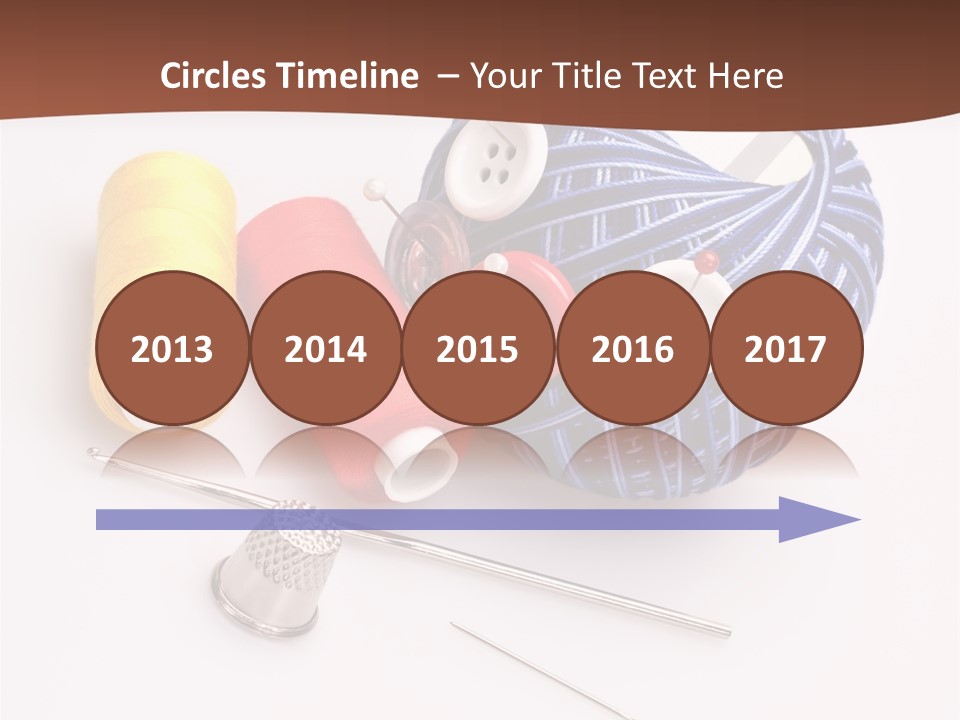 Circles Timeline – Your Title Text Here

2013

2014

2015

2016

2017